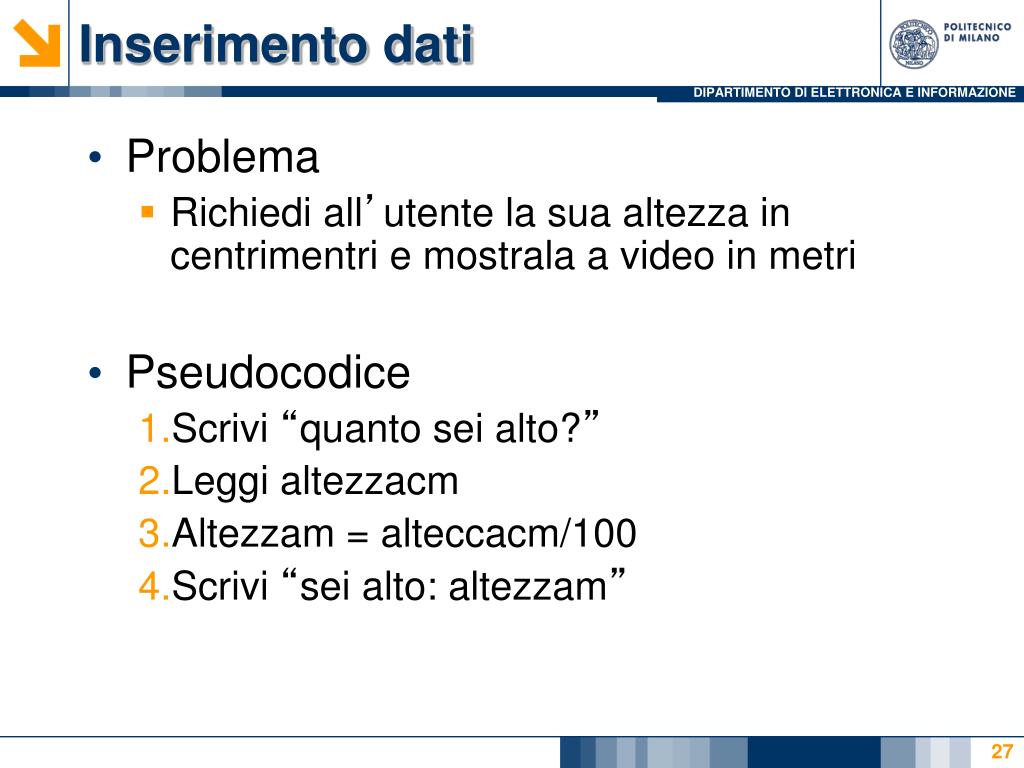 Inserimento dati

POLITECNICO DI MILANO

DIPARTIMENTO DI ELETTRONICA E INFORMAZIONE

• Problema
▪ Richiedi all’utente la sua altezza in centrimentri e mostrala a video in metri

• Pseudocodice
1.Scrivi “quanto sei alto?”
2.Leggi altezzacm
3.Altezzam = alteccacm/100
4.Scrivi “sei alto: altezzam”

27